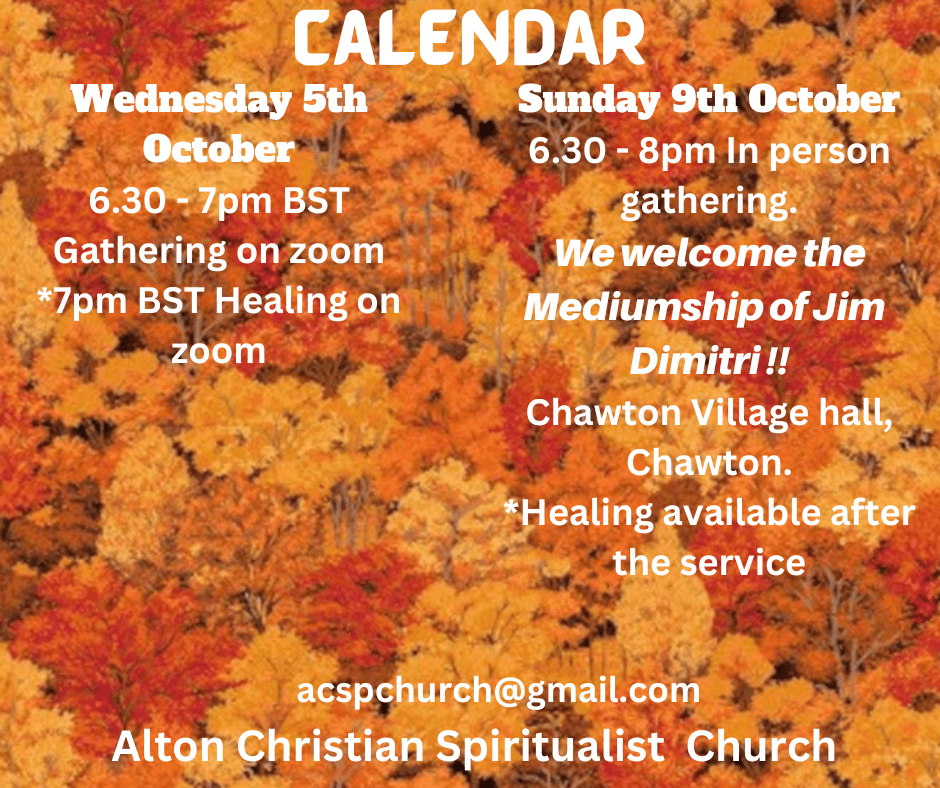 CALENDAR

Wednesday 5th October
6.30 - 7pm BST Gathering on zoom
*7pm BST Healing on zoom

Sunday 9th October
6.30 - 8pm In person gathering.
We welcome the Mediumship of Jim Dimitri !!
Chawton Village hall, Chawton.
*Healing available after the service

acspchurch@gmail.com
Alton Christian Spiritualist Church